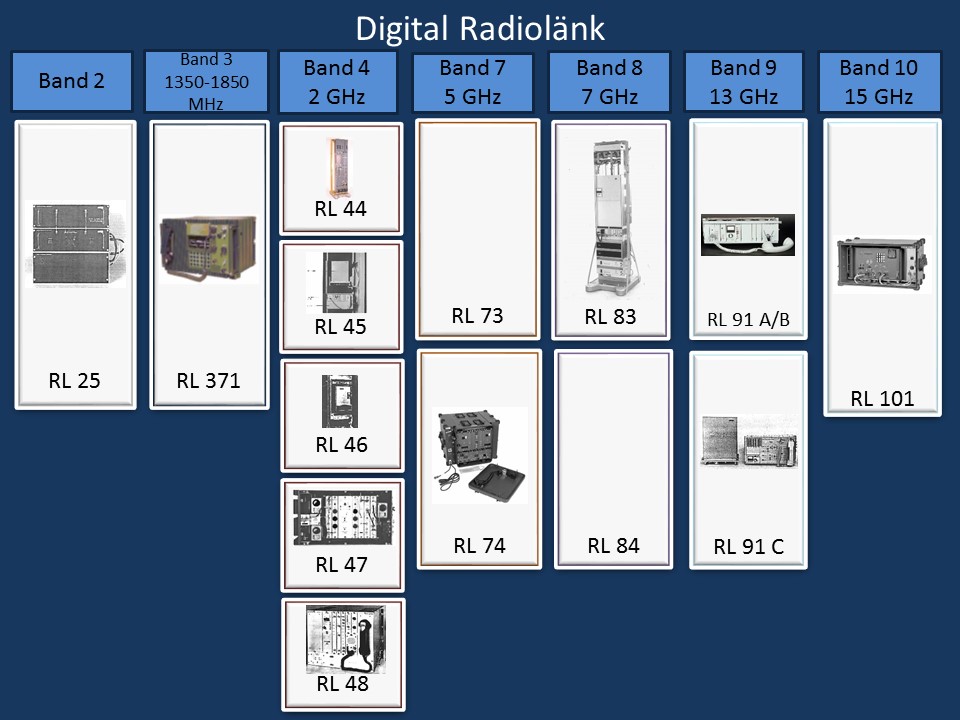 Digital Radiolänk

Band 2

RL 25

Band 3
1350-1850
MHz

RL 371

Band 4
2 GHz

RL 44

RL 45

RL 46

RL 47

RL 48

Band 7
5 GHz

RL 73

RL 74

Band 8
7 GHz

RL 83

RL 84

Band 9
13 GHz

RL 91 A/B

RL 91 C

Band 10
15 GHz

RL 101